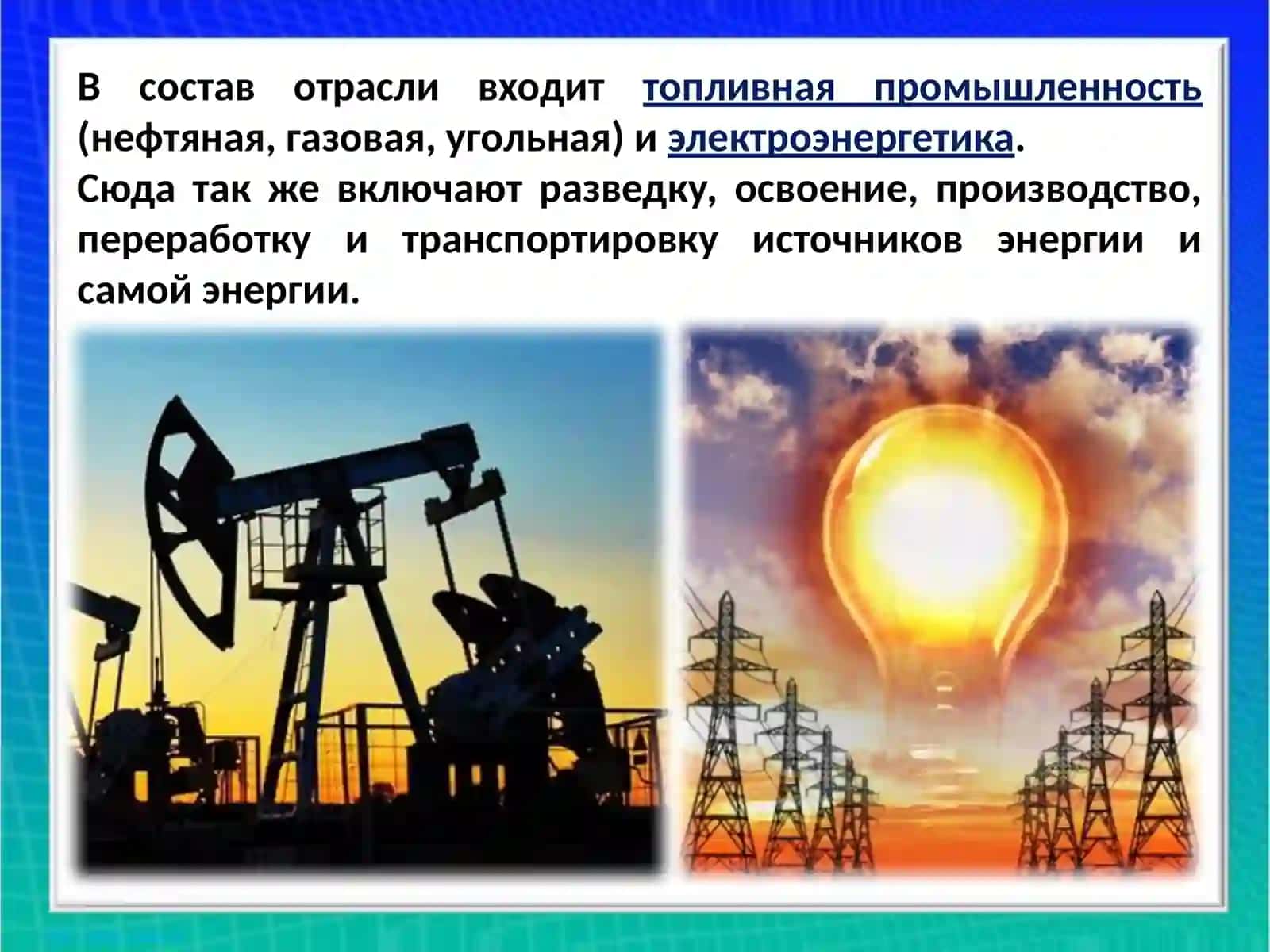 В состав отрасли входит топливная промышленность (нефтяная, газовая, угольная) и электроэнергетика.

Сюда так же включают разведку, освоение, производство, переработку и транспортировку источников энергии и самой энергии.